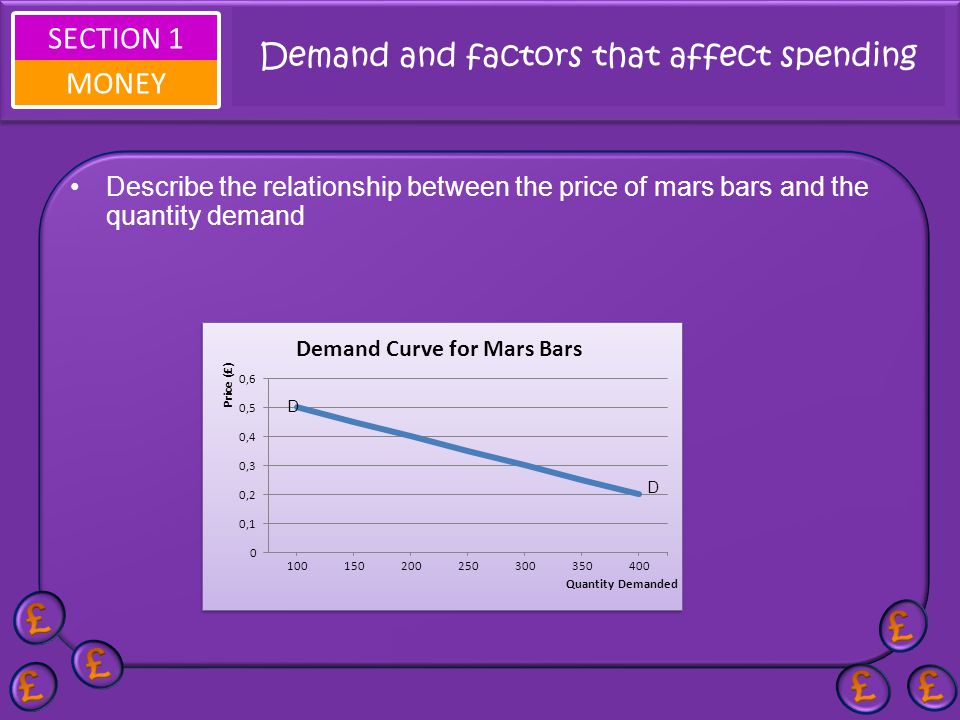 SECTION 1
MONEY

Demand and factors that affect spending

• Describe the relationship between the price of mars bars and the quantity demand

Demand Curve for Mars Bars

Price (£)

0,6
0,5
0,4
0,3
0,2
0,1
0

D
D

100 150 200 250 300 350 400

Quantity Demanded

£ £ £ £ £ £